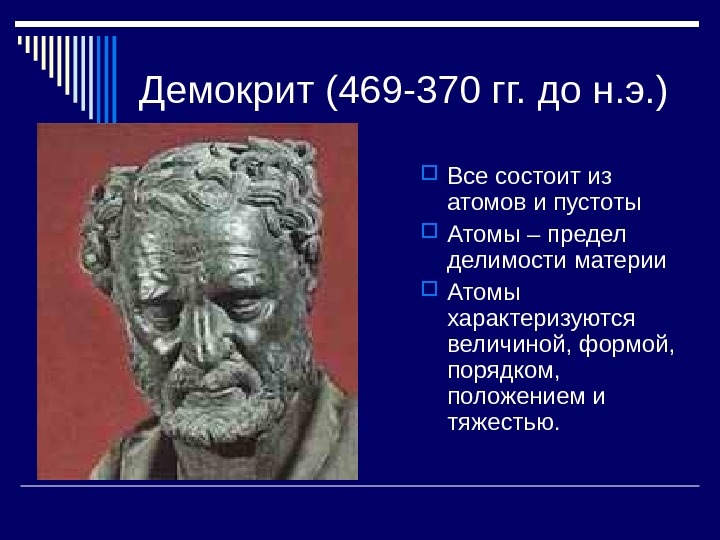 Демокрит (469-370 гг. до н.э.)

Все состоит из атомов и пустоты

Атомы – предел делимости материи

Атомы характеризуются величиной, формой, порядком, положением и тяжестью.